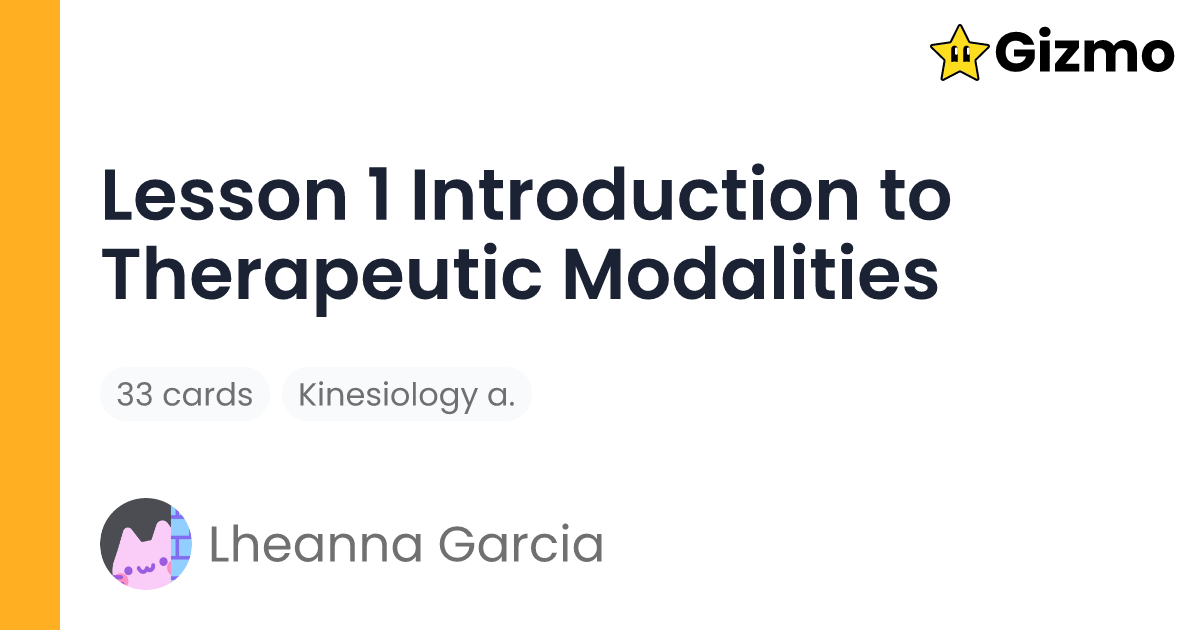 Gizmo

Lesson 1 Introduction to Therapeutic Modalities

33 cards

Kinesiology a.

Lheanna Garcia